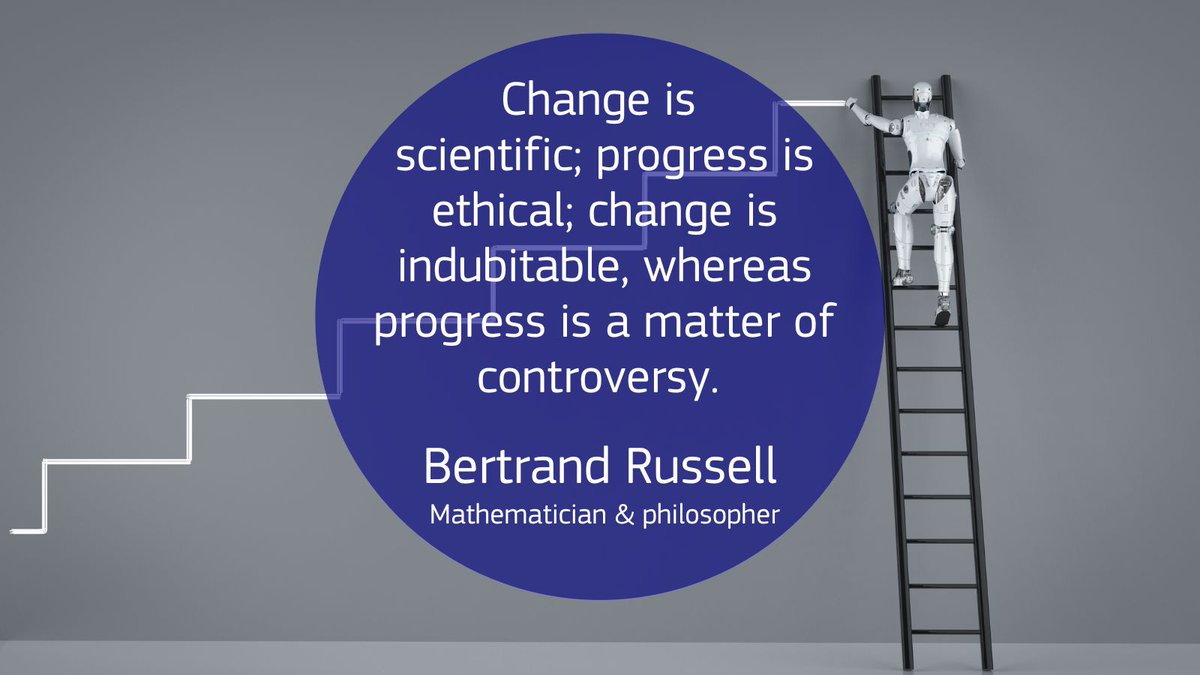 Change is scientific; progress is ethical; change is indubitable, whereas progress is a matter of controversy.

Bertrand Russell
Mathematician & philosopher